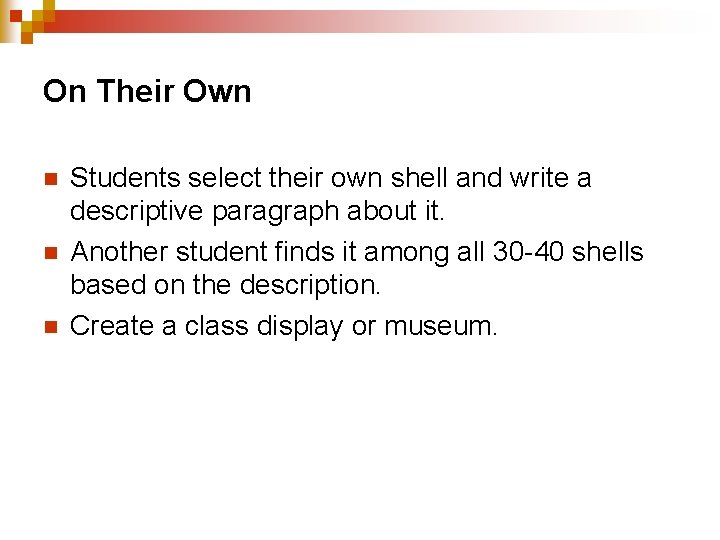 On Their Own

- Students select their own shell and write a descriptive paragraph about it.
- Another student finds it among all 30-40 shells based on the description.
- Create a class display or museum.